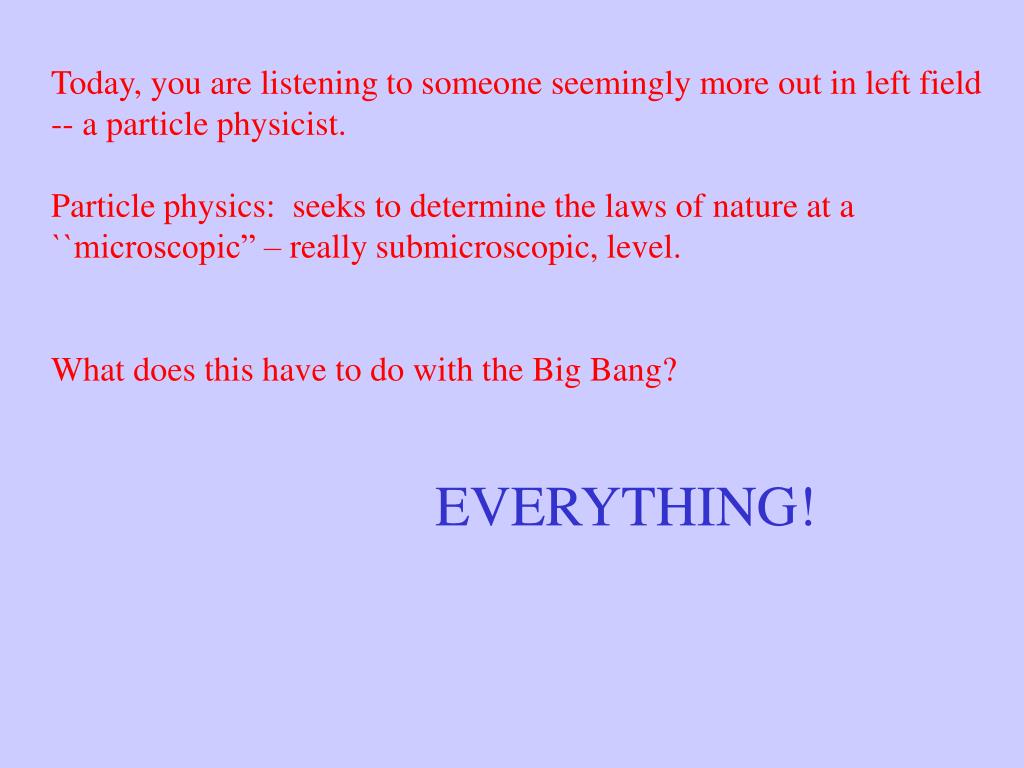 Today, you are listening to someone seemingly more out in left field -- a particle physicist.

Particle physics:  seeks to determine the laws of nature at a ``microscopic” – really submicroscopic, level.

What does this have to do with the Big Bang?

EVERYTHING!